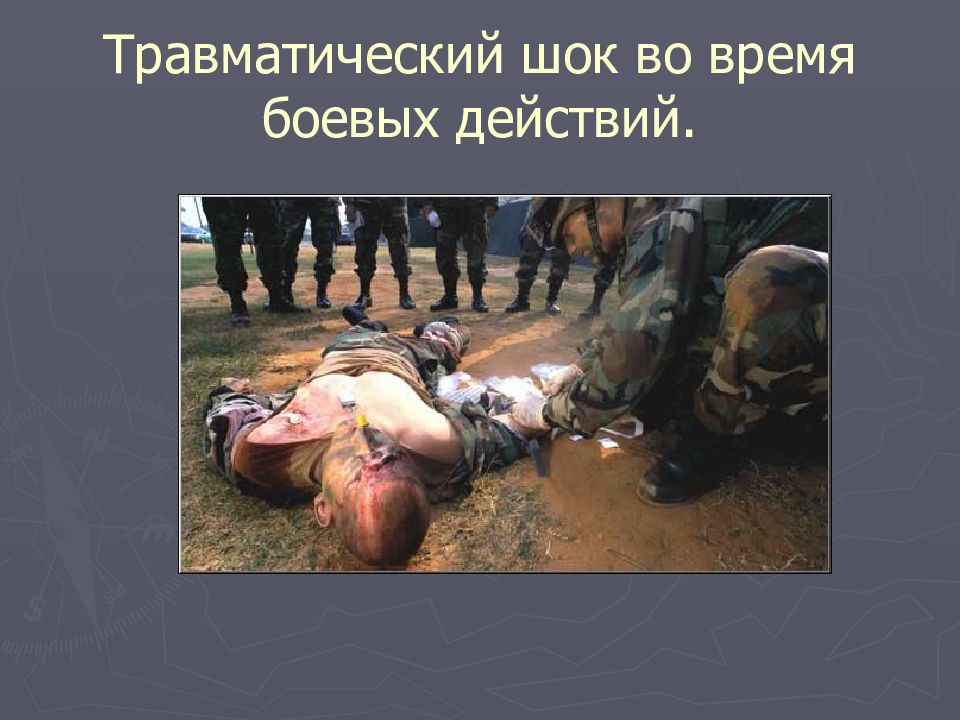 Травматический шок во время боевых действий.